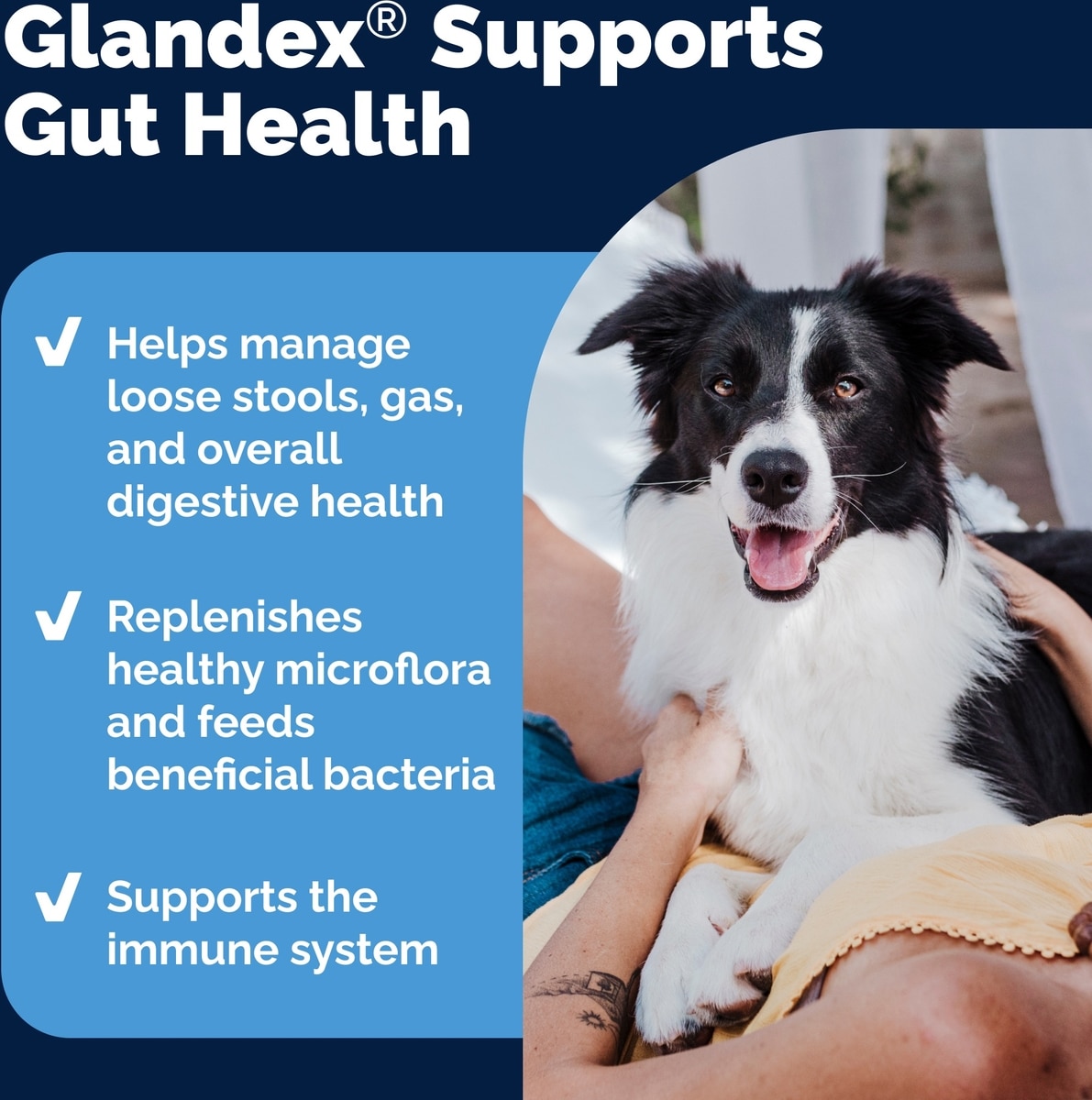 Glandex® Supports Gut Health

✓ Helps manage loose stools, gas, and overall digestive health

✓ Replenishes healthy microflora and feeds beneficial bacteria

✓ Supports the immune system